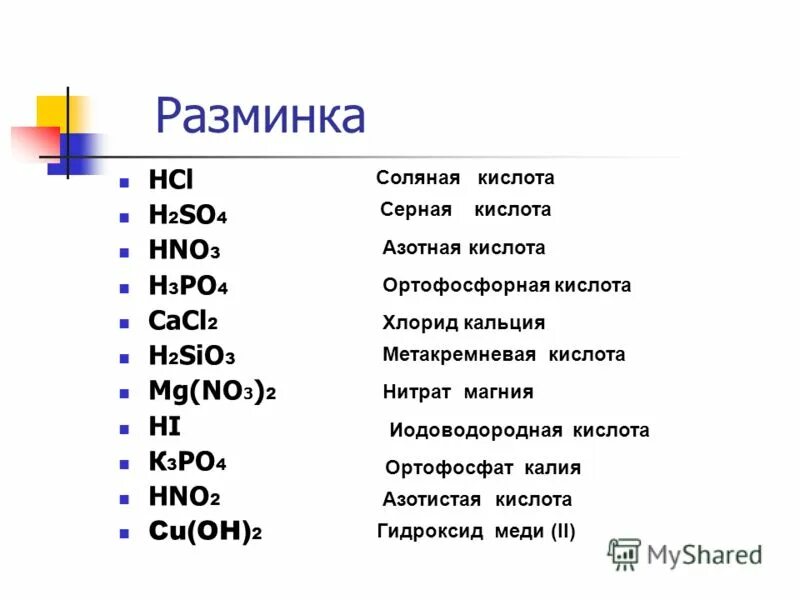 Разминка

- $HCl$ Соляная кислота
- $H_2SO_4$ Серная кислота
- $HNO_3$ Азотная кислота
- $H_3PO_4$ Ортофосфорная кислота
- $CaCl_2$ Хлорид кальция
- $H_2SiO_3$ Метакремневая кислота
- $Mg(NO_3)_2$ Нитрат магния
- $HI$ Иодоводородная кислота
- $K_3PO_4$ Ортофосфат калия
- $HNO_2$ Азотистая кислота
- $Cu(OH)_2$ Гидроксид меди (II)

MyShared